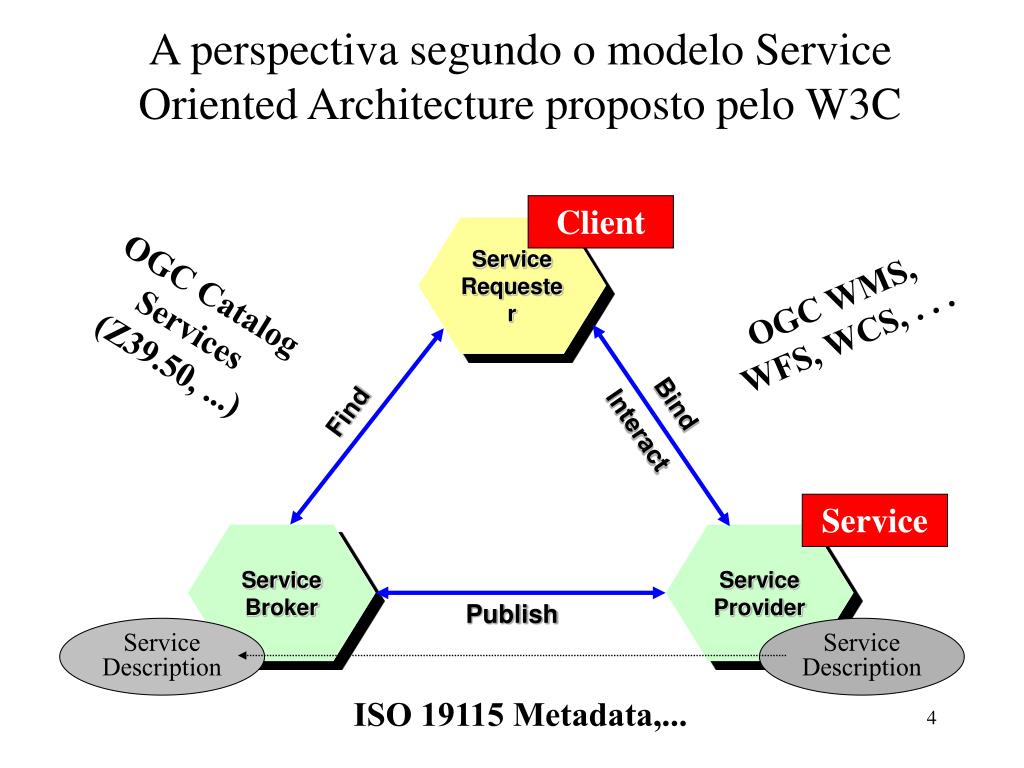 A perspectiva segundo o modelo Service Oriented Architecture proposto pelo W3C

OGC Catalog Services (Z39.50, ...)

Client

Service Requeste r

OGC WMS, WFS, WCS, . . .

Find

Bind Interact

Service

Service Broker

Publish

Service Provider

Service Description

Service Description

ISO 19115 Metadata,...

4